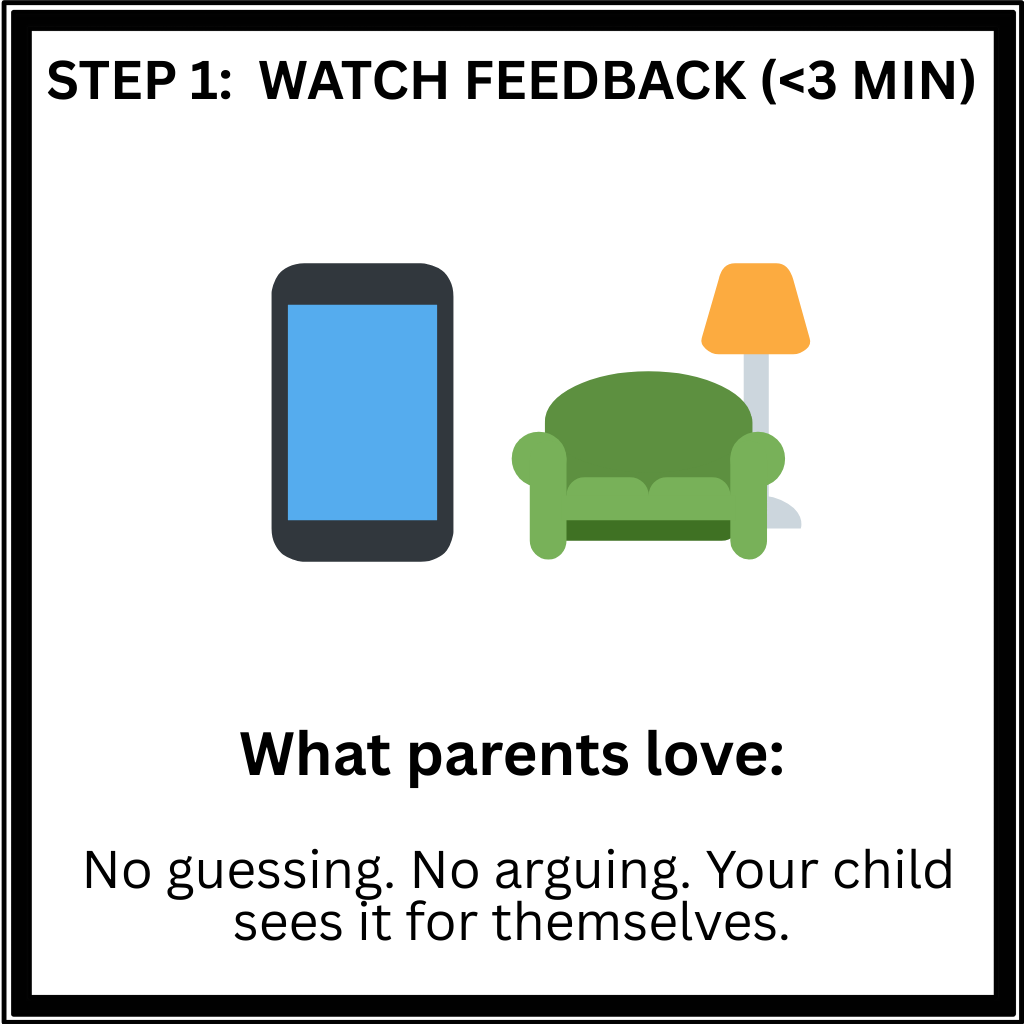 STEP 1: WATCH FEEDBACK (<3 MIN)

What parents love:

No guessing. No arguing. Your child sees it for themselves.